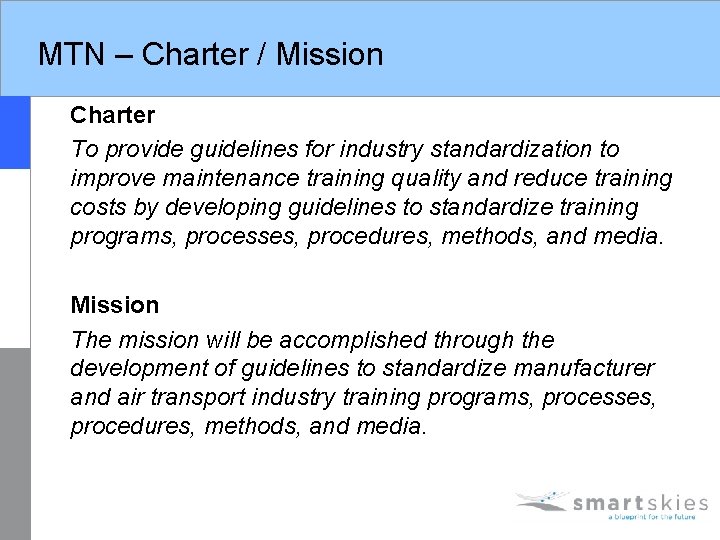 MTN – Charter / Mission

Charter

To provide guidelines for industry standardization to improve maintenance training quality and reduce training costs by developing guidelines to standardize training programs, processes, procedures, methods, and media.

Mission

The mission will be accomplished through the development of guidelines to standardize manufacturer and air transport industry training programs, processes, procedures, methods, and media.

smartskies
a blueprint for the future